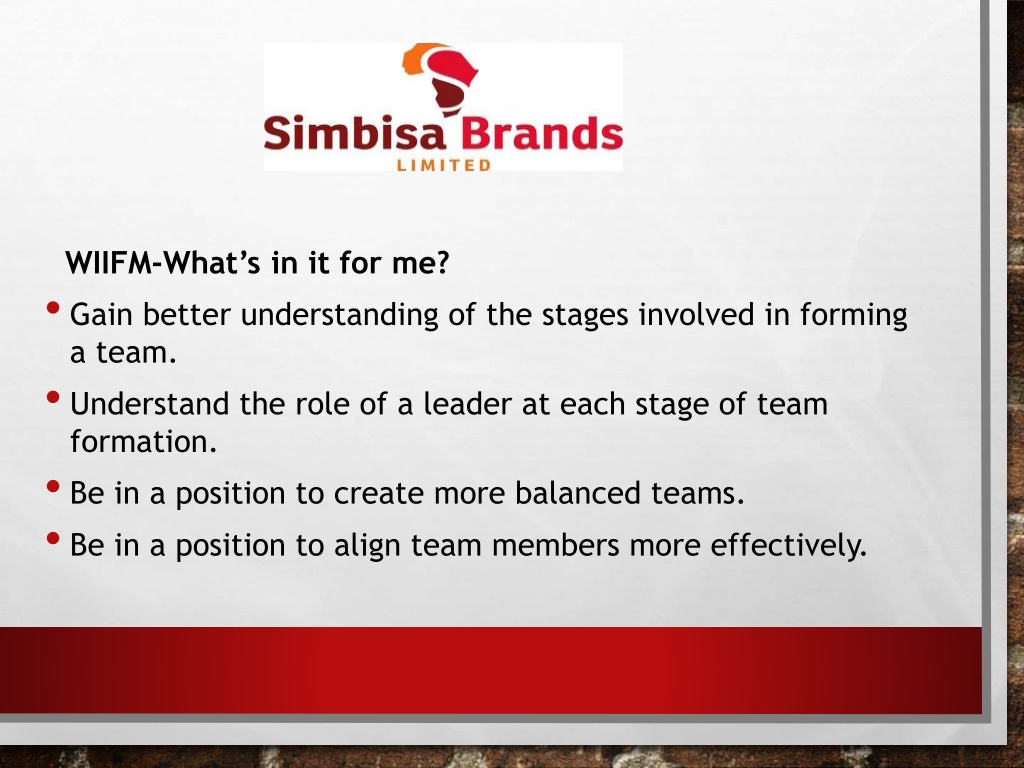 Simbisa Brands
LIMITED

WIIFM-What's in it for me?

• Gain better understanding of the stages involved in forming a team.
• Understand the role of a leader at each stage of team formation.
• Be in a position to create more balanced teams.
• Be in a position to align team members more effectively.